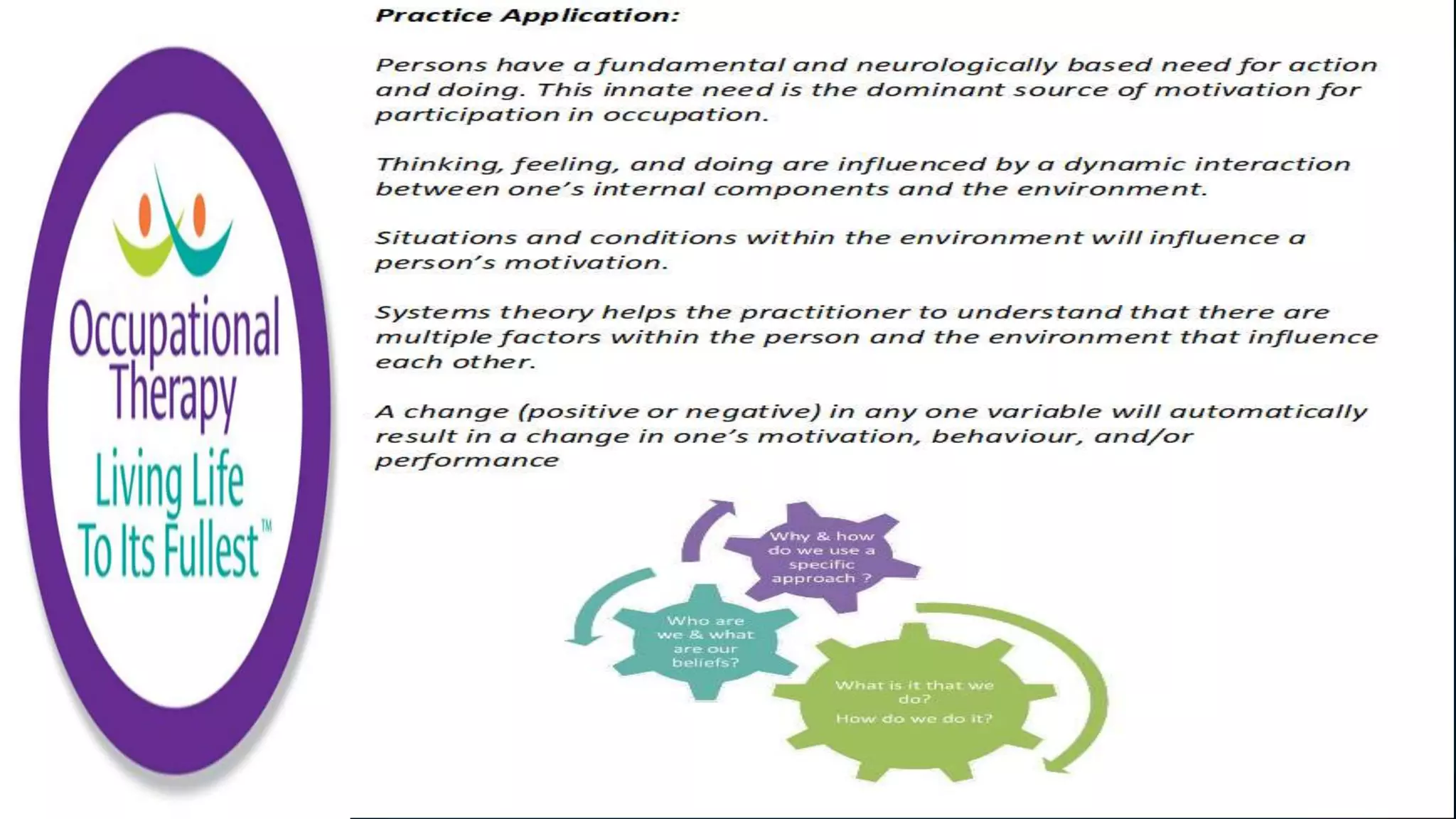 Occupational Therapy
Living Life To Its Fullest™

Practice Application:

Persons have a fundamental and neurologically based need for action and doing. This innate need is the dominant source of motivation for participation in occupation.

Thinking, feeling, and doing are influenced by a dynamic interaction between one's internal components and the environment.

Situations and conditions within the environment will influence a person's motivation.

Systems theory helps the practitioner to understand that there are multiple factors within the person and the environment that influence each other.

A change (positive or negative) in any one variable will automatically result in a change in one's motivation, behaviour, and/or performance

Why & how do we use a specific approach ?

Who are we & what are our beliefs?

What is it that we do?
How do we do it?